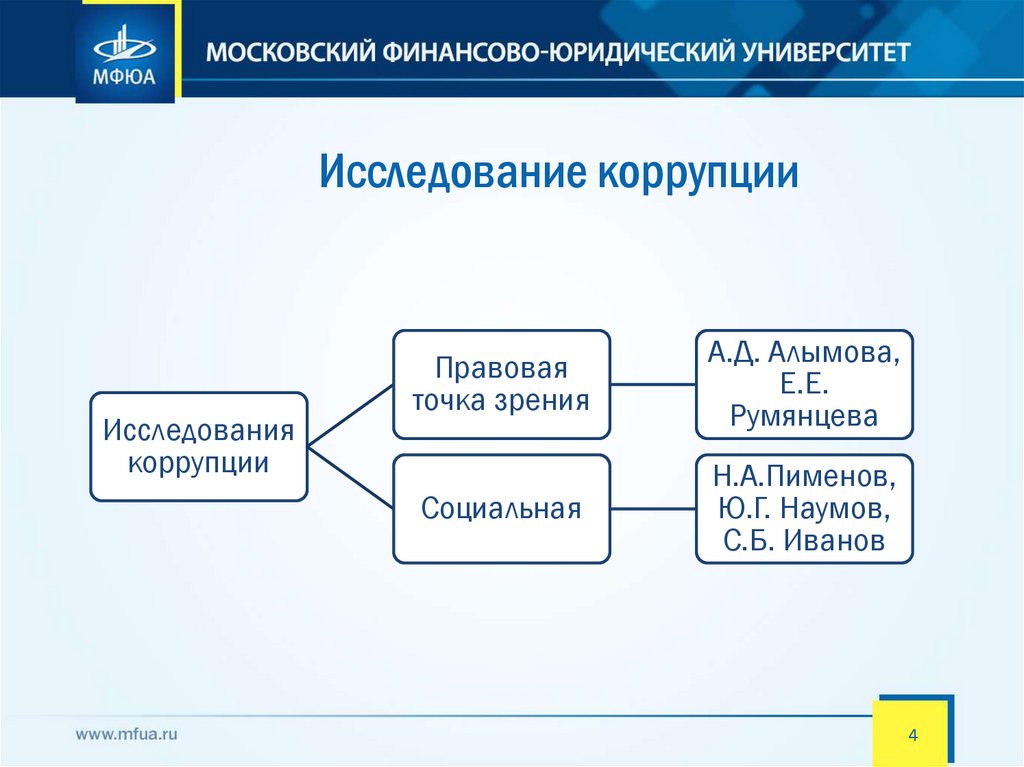 МФЮА

МОСКОВСКИЙ ФИНАНСОВО-ЮРИДИЧЕСКИЙ УНИВЕРСИТЕТ

Исследование коррупции

Исследования коррупции

Правовая точка зрения

А.Д. Алымова, Е.Е. Румянцева

Социальная

Н.А.Пименов, Ю.Г. Наумов, С.Б. Иванов

www.mfua.ru

4